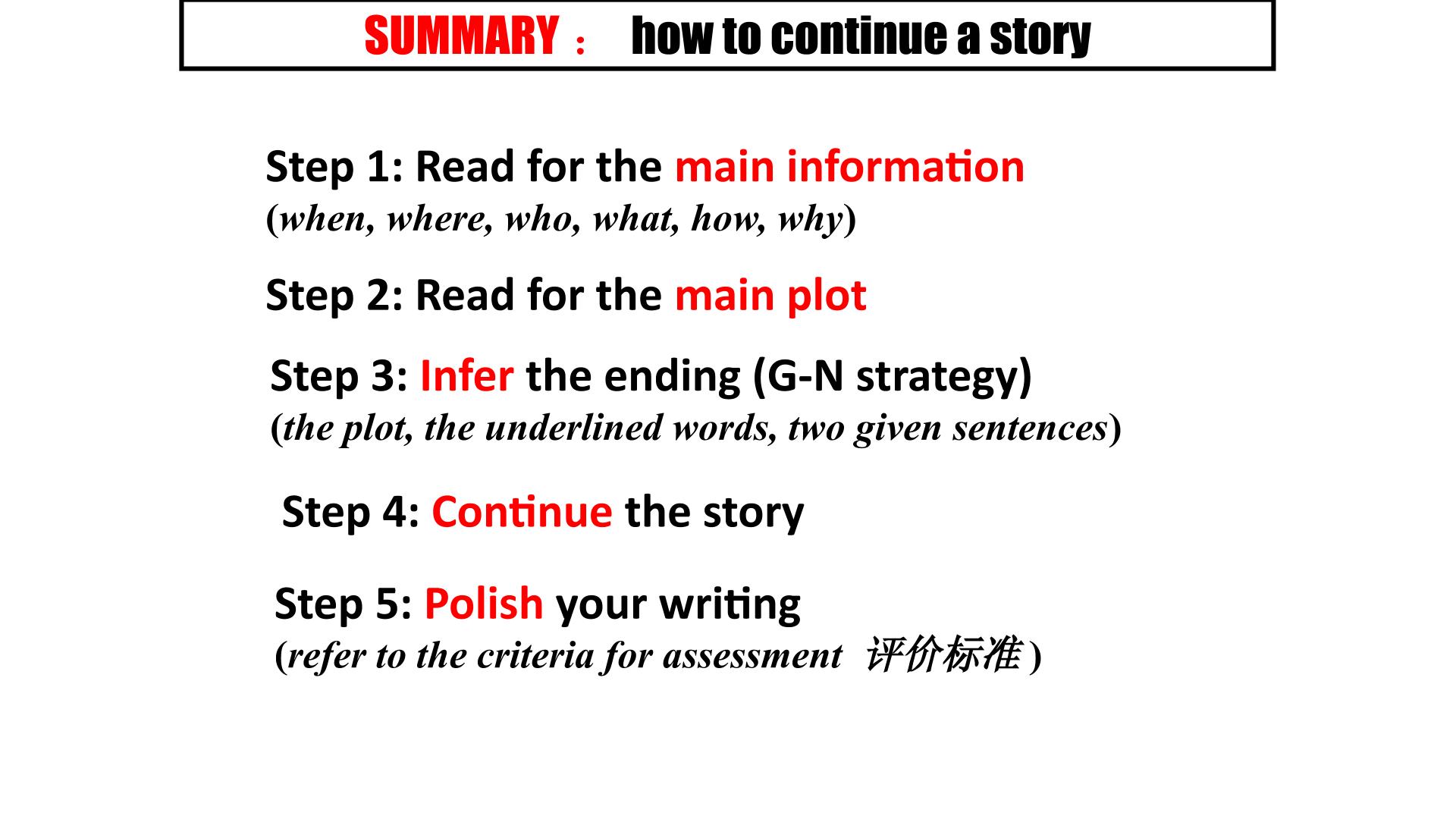 SUMMARY： how to continue a story

Step 1: Read for the main information
(when, where, who, what, how, why)

Step 2: Read for the main plot

Step 3: Infer the ending (G-N strategy)
(the plot, the underlined words, two given sentences)

Step 4: Continue the story

Step 5: Polish your writing
(refer to the criteria for assessment 评价标准)